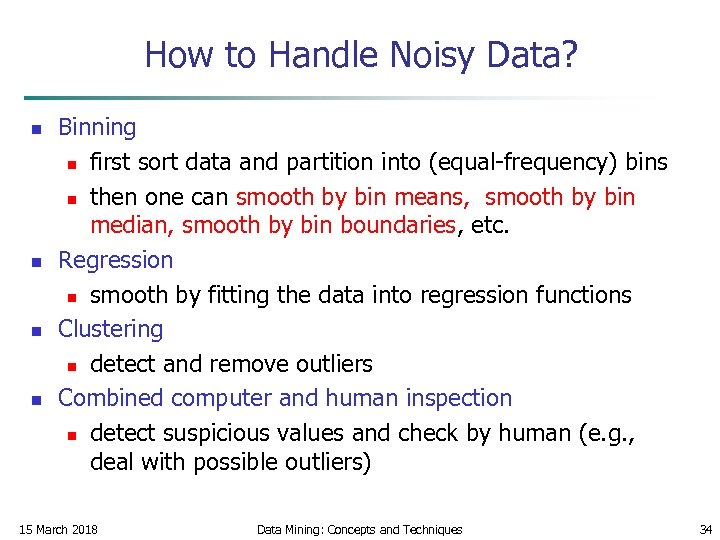 How to Handle Noisy Data?

- Binning
  - first sort data and partition into (equal-frequency) bins
  - then one can smooth by bin means, smooth by bin median, smooth by bin boundaries, etc.
- Regression
  - smooth by fitting the data into regression functions
- Clustering
  - detect and remove outliers
- Combined computer and human inspection
  - detect suspicious values and check by human (e.g., deal with possible outliers)

15 March 2018 Data Mining: Concepts and Techniques 34